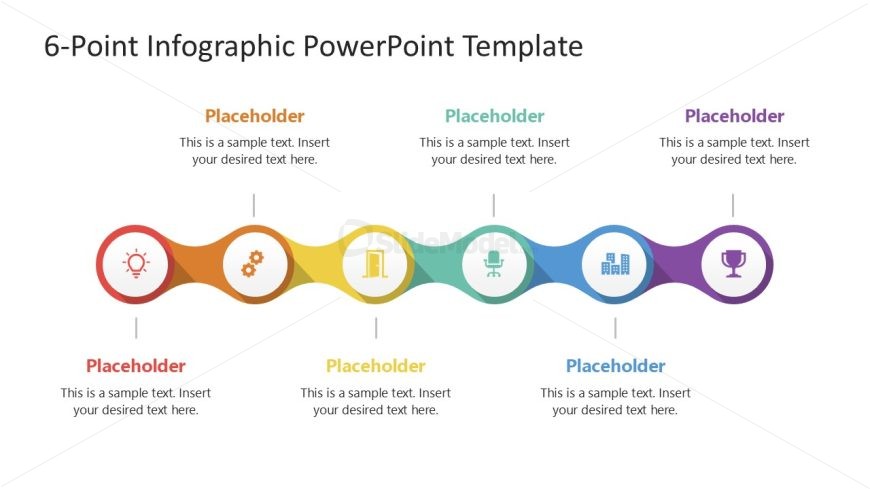 6-Point Infographic PowerPoint Template

Placeholder
This is a sample text. Insert your desired text here.

Placeholder
This is a sample text. Insert your desired text here.

Placeholder
This is a sample text. Insert your desired text here.

SlideModel

Placeholder
This is a sample text. Insert your desired text here.

Placeholder
This is a sample text. Insert your desired text here.

Placeholder
This is a sample text. Insert your desired text here.